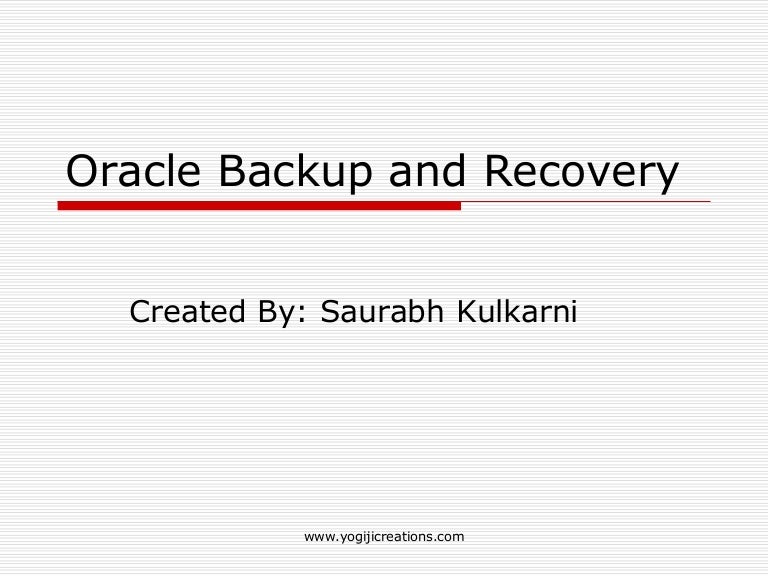 Oracle Backup and Recovery

Created By: Saurabh Kulkarni

www.yogijicreations.com